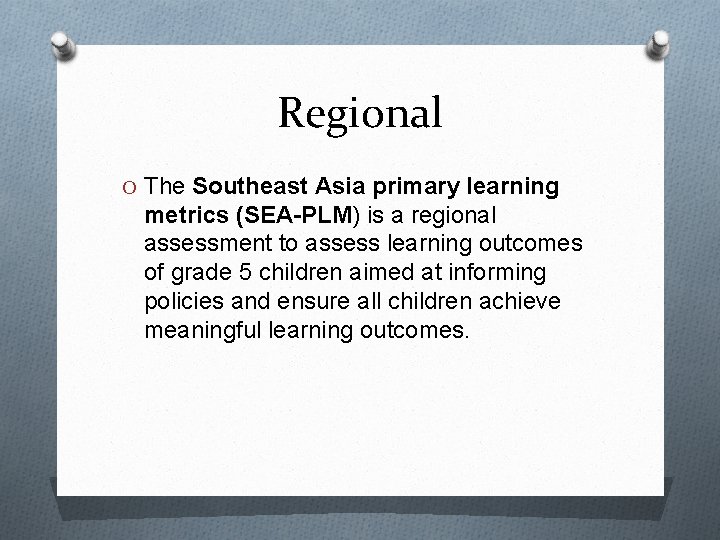 Regional

O The Southeast Asia primary learning metrics (SEA-PLM) is a regional assessment to assess learning outcomes of grade 5 children aimed at informing policies and ensure all children achieve meaningful learning outcomes.